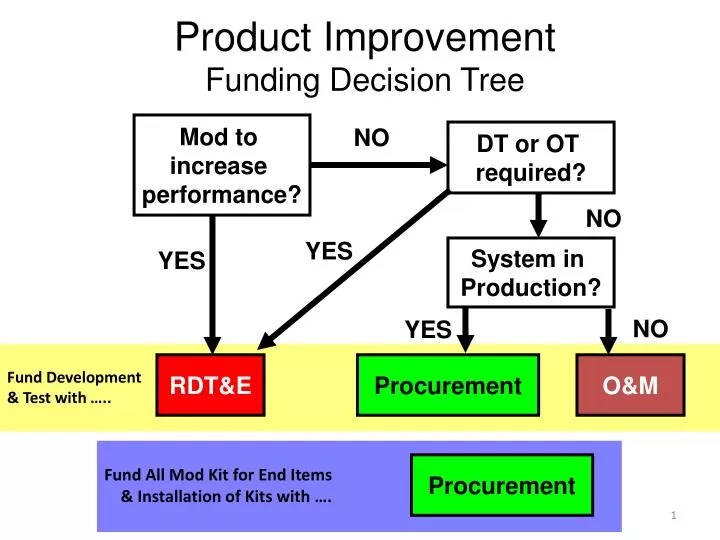 Product Improvement
Funding Decision Tree

Mod to increase performance?

NO

DT or OT required?

NO

YES

YES

System in Production?

YES

NO

Fund Development & Test with …..

RDT&E

Procurement

O&M

Fund All Mod Kit for End Items & Installation of Kits with ….

Procurement

1